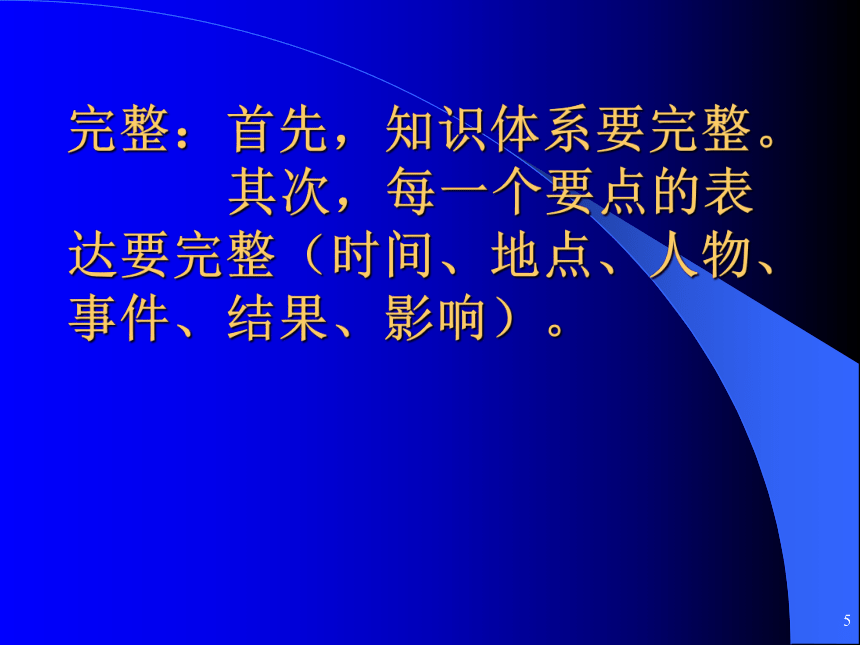 完整：首先，知识体系要完整。
其次，每一个要点的表达要完整（时间、地点、人物、事件、结果、影响）。

5